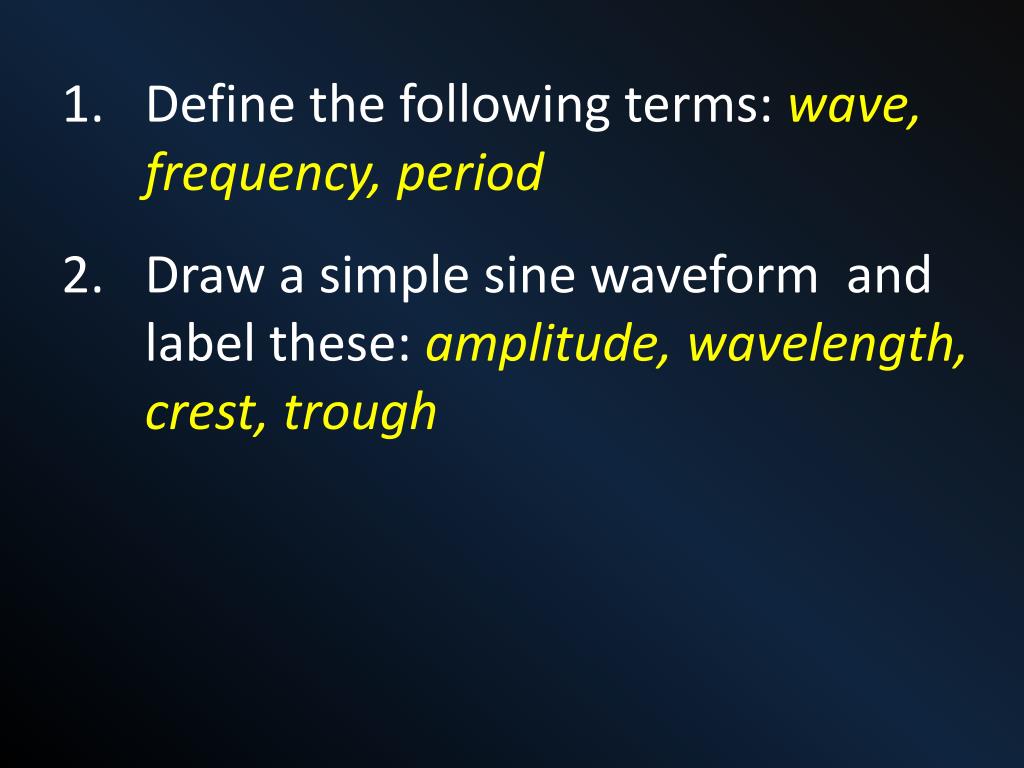 1. Define the following terms: wave, frequency, period

2. Draw a simple sine waveform and label these: amplitude, wavelength, crest, trough